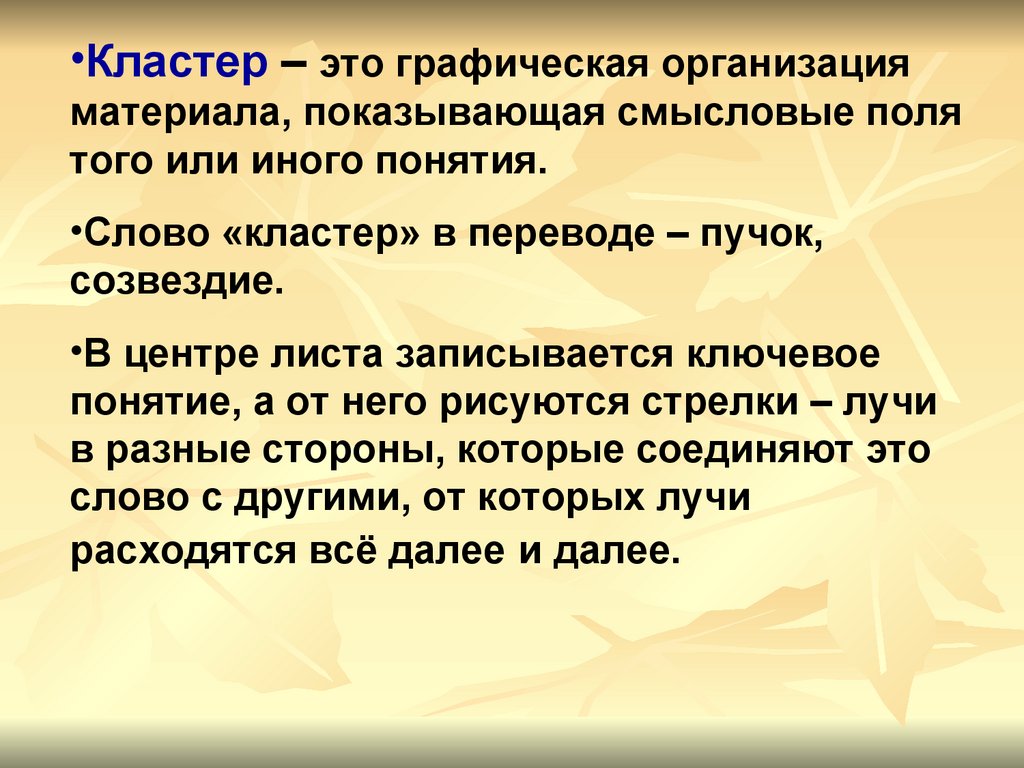 •Кластер – это графическая организация материала, показывающая смысловые поля того или иного понятия.

•Слово «кластер» в переводе – пучок, созвездие.

•В центре листа записывается ключевое понятие, а от него рисуются стрелки – лучи в разные стороны, которые соединяют это слово с другими, от которых лучи расходятся всё далее и далее.